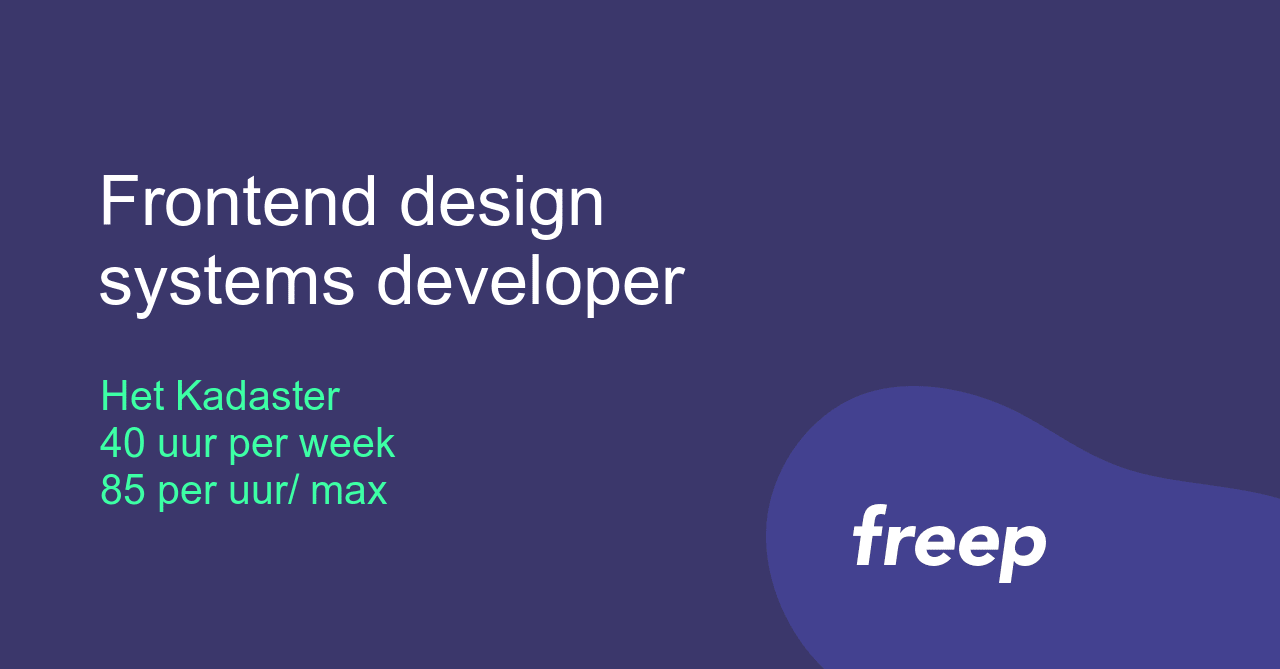 Frontend design systems developer

Het Kadaster
40 uur per week
85 per uur/ max

freep